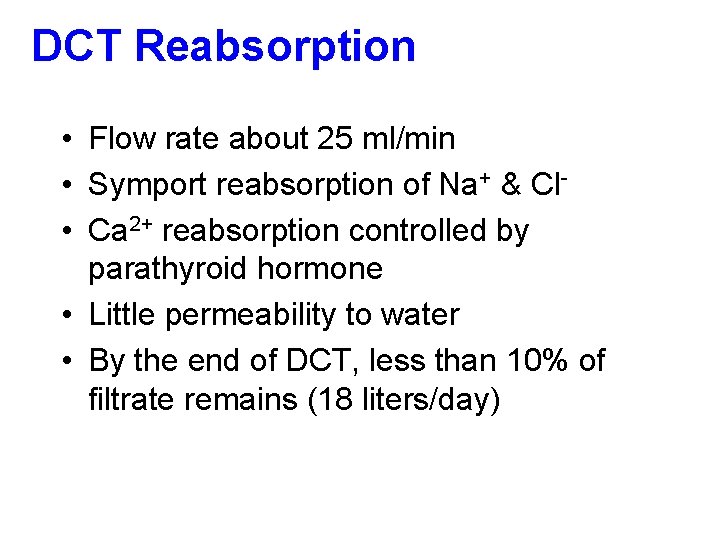 DCT Reabsorption

• Flow rate about 25 ml/min
• Symport reabsorption of $Na^+$ & $Cl^-$
• $Ca^{2+}$ reabsorption controlled by parathyroid hormone
• Little permeability to water
• By the end of DCT, less than 10% of filtrate remains (18 liters/day)